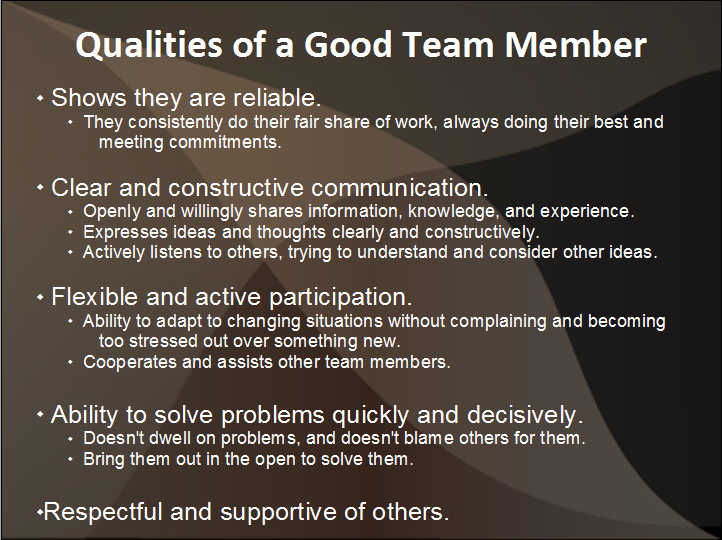 Qualities of a Good Team Member

• Shows they are reliable.
  • They consistently do their fair share of work, always doing their best and meeting commitments.

• Clear and constructive communication.
  • Openly and willingly shares information, knowledge, and experience.
  • Expresses ideas and thoughts clearly and constructively.
  • Actively listens to others, trying to understand and consider other ideas.

• Flexible and active participation.
  • Ability to adapt to changing situations without complaining and becoming too stressed out over something new.
  • Cooperates and assists other team members.

• Ability to solve problems quickly and decisively.
  • Doesn't dwell on problems, and doesn't blame others for them.
  • Bring them out in the open to solve them.

•Respectful and supportive of others.